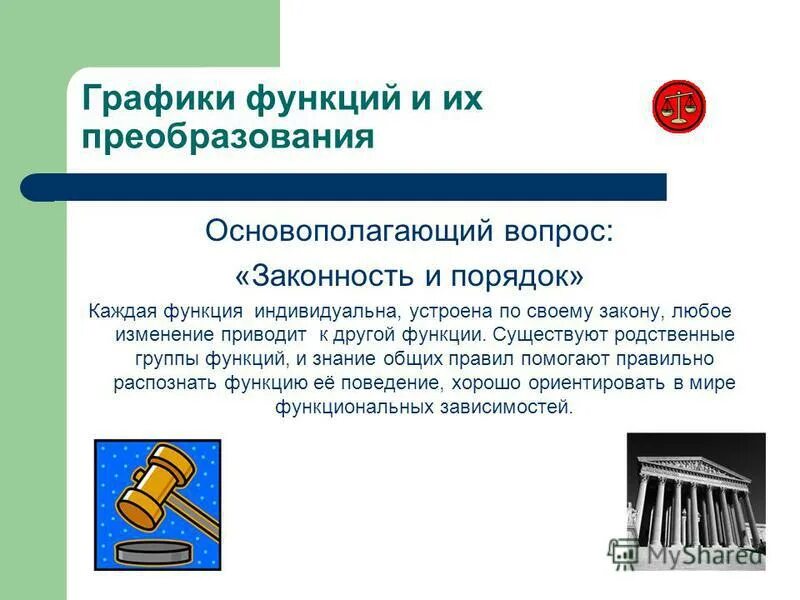 Графики функций и их преобразования

Основополагающий вопрос:
«Законность и порядок»

Каждая функция индивидуальна, устроена по своему закону, любое изменение приводит к другой функции. Существуют родственные группы функций, и знание общих правил помогают правильно распознать функцию её поведение, хорошо ориентировать в мире функциональных зависимостей.

MyShared